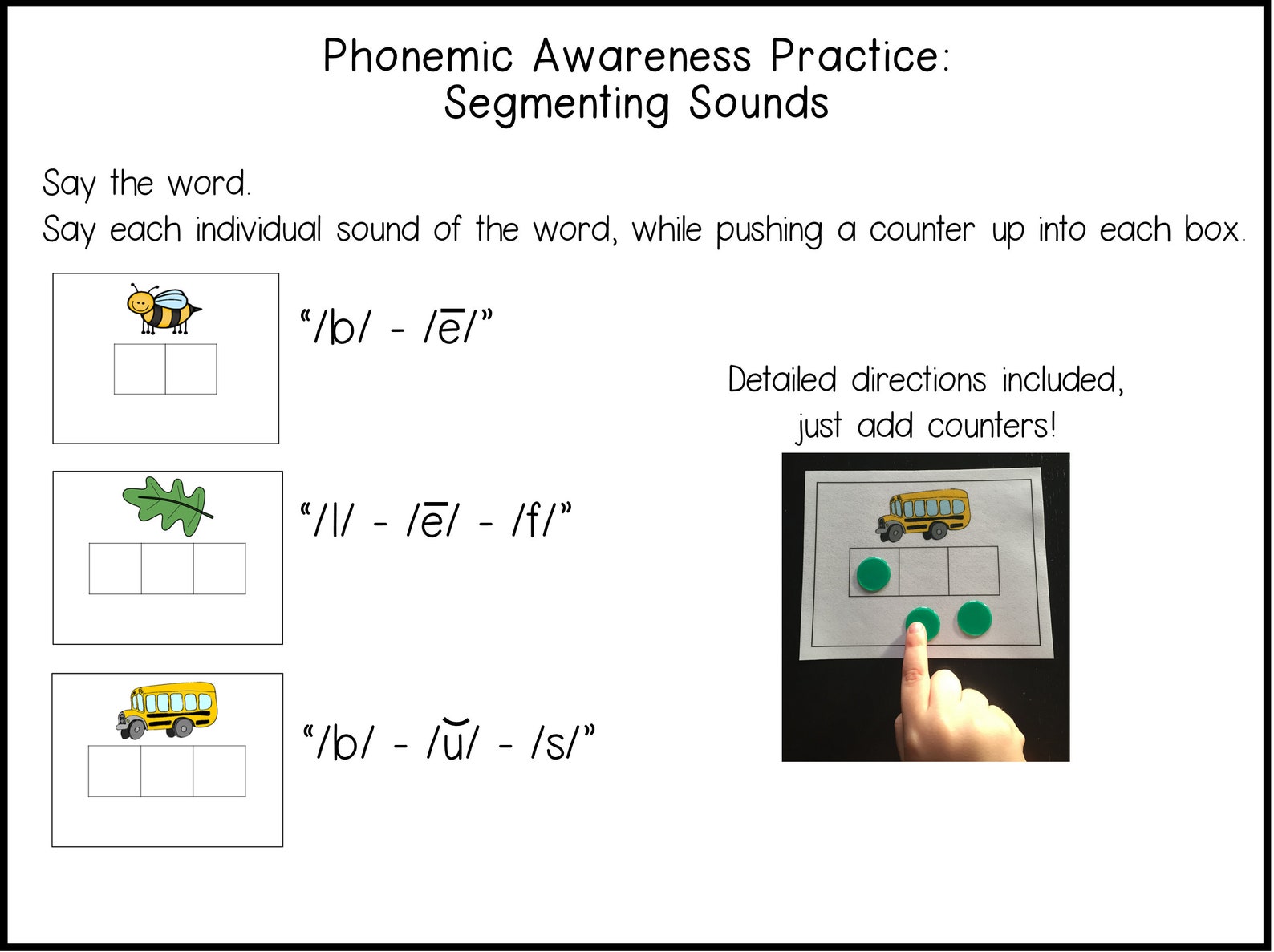 Phonemic Awareness Practice:
Segmenting Sounds

Say the word.
Say each individual sound of the word, while pushing a counter up into each box.

“/b/ - /ē/”

“/l/ - /ē/ - /f/”

“/b/ - /ŭ/ - /s/”

Detailed directions included,
just add counters!